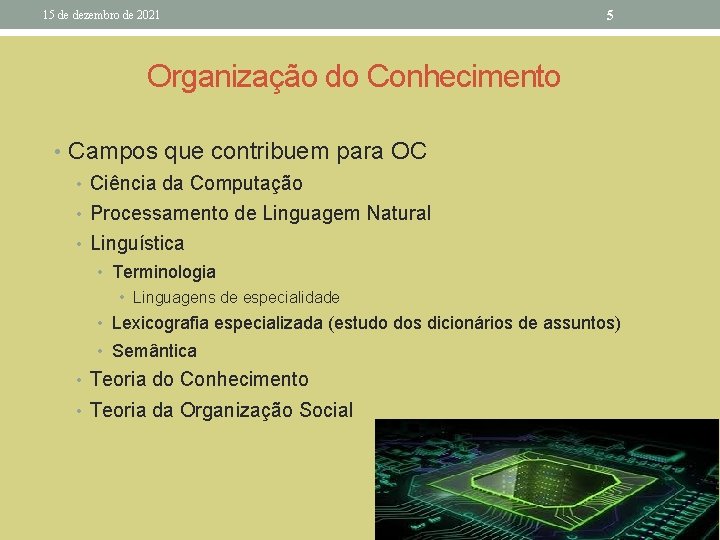 15 de dezembro de 2021

5

Organização do Conhecimento

• Campos que contribuem para OC
• Ciência da Computação
• Processamento de Linguagem Natural
• Linguística
• Terminologia
• Linguagens de especialidade
• Lexicografia especializada (estudo dos dicionários de assuntos)
• Semântica
• Teoria do Conhecimento
• Teoria da Organização Social